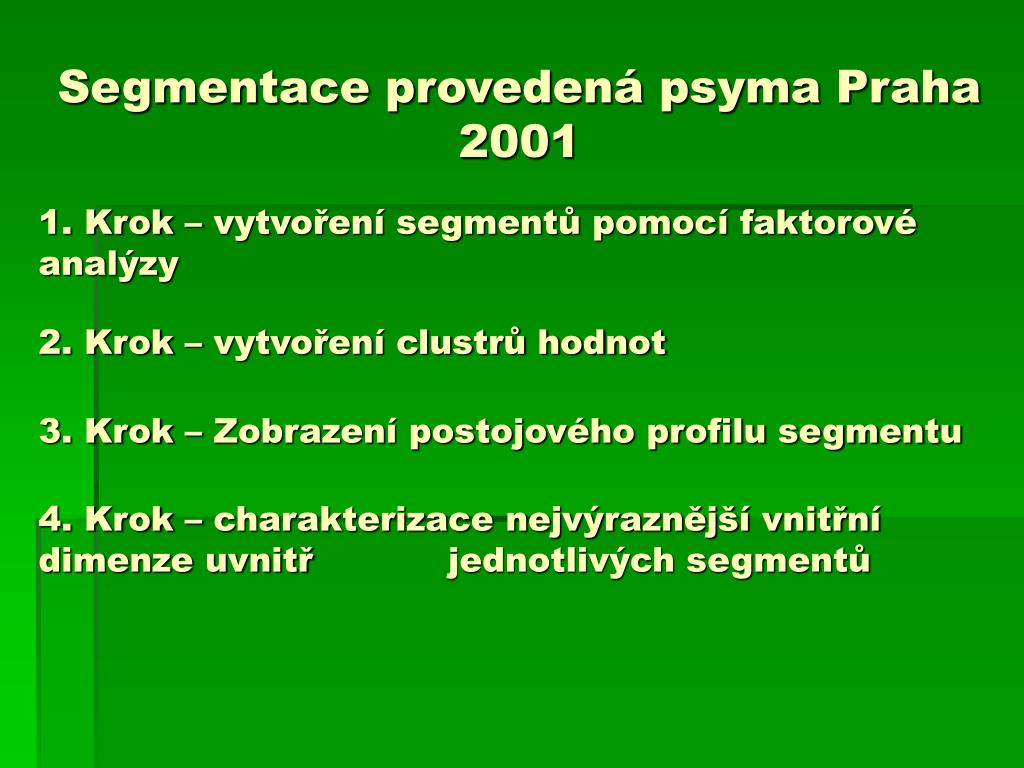 Segmentace provedená psyma Praha 2001

1. Krok – vytvoření segmentů pomocí faktorové analýzy

2. Krok – vytvoření clustrů hodnot

3. Krok – Zobrazení postojového profilu segmentu

4. Krok – charakterizace nejvýraznější vnitřní dimenze uvnitř jednotlivých segmentů